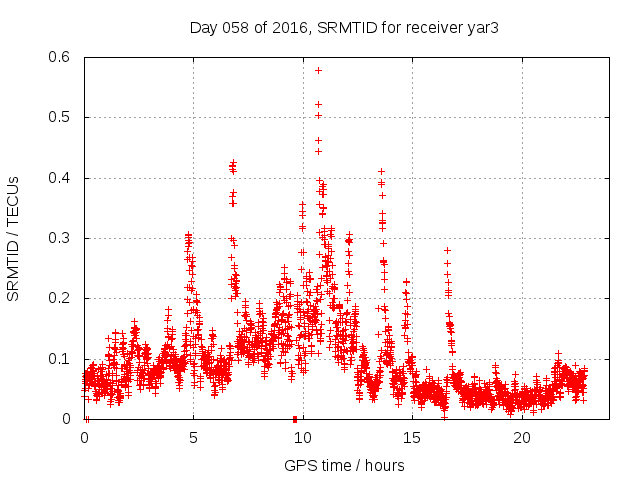 Day 058 of 2016, SRMTID for receiver yar3

SRMTID / TECUs

0.6
0.5
0.4
0.3
0.2
0.1
0

0
5
10
15
20

GPS time / hours